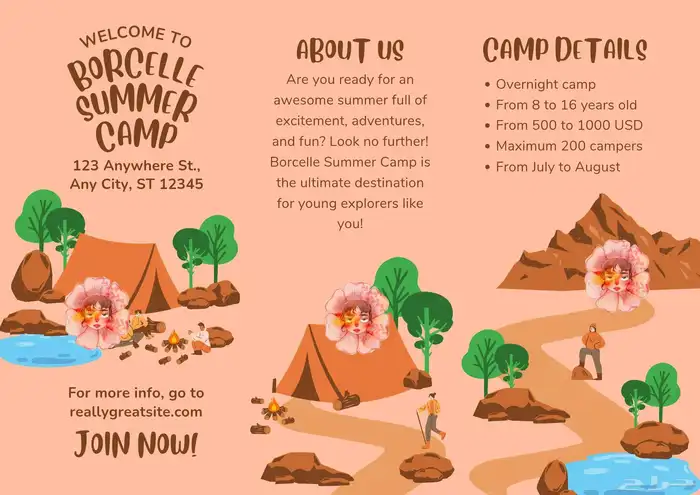 WELCOME TO
BORCELLE SUMMER CAMP

123 Anywhere St., Any City, ST 12345

For more info, go to reallygreatsite.com

JOIN NOW!

ABOUT US

Are you ready for an awesome summer full of excitement, adventures, and fun? Look no further! Borcelle Summer Camp is the ultimate destination for young explorers like you!

CAMP DETAILS

• Overnight camp
• From 8 to 16 years old
• From 500 to 1000 USD
• Maximum 200 campers
• From July to August